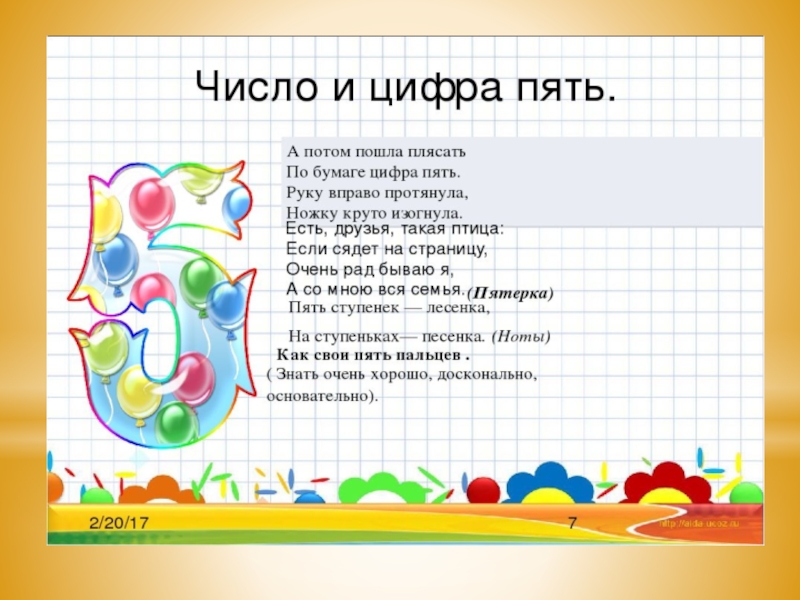 Число и цифра пять.

А потом пошла плясать
По бумаге цифра пять.
Руку вправо протянула,
Ножку круто изогнула.

Есть, друзья, такая птица:
Если сядет на страницу,
Очень рад бываю я,
А со мною вся семья. (Пятерка)

Пять ступенек — лесенка,

На ступеньках— песенка. (Ноты)

Как свои пять пальцев .
( Знать очень хорошо, досконально, основательно).

2/20/17

7

http://aida.ucoz.ru